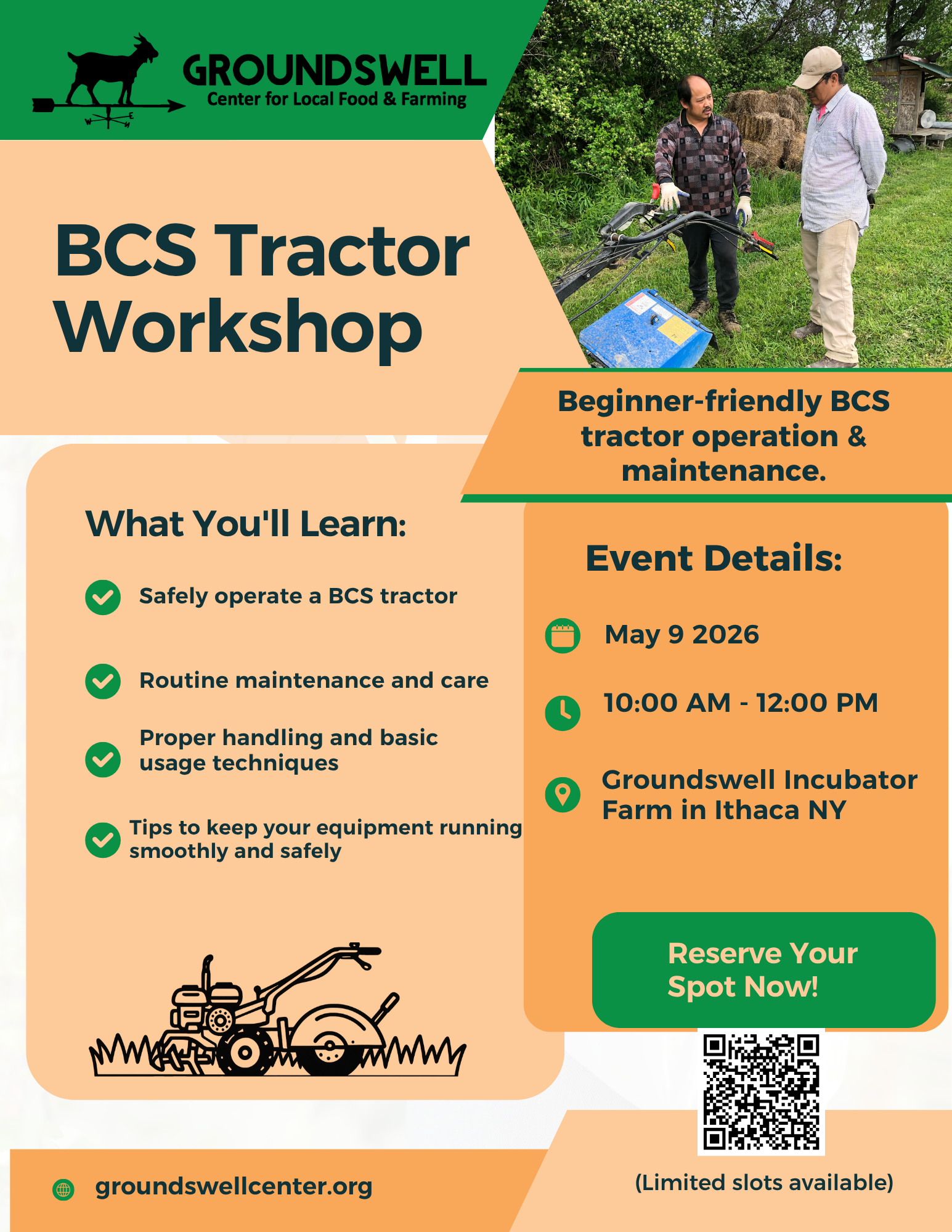 GROUNDSWELL
Center for Local Food & Farming

BCS Tractor Workshop

Beginner-friendly BCS tractor operation & maintenance.

What You'll Learn:

Safely operate a BCS tractor

Routine maintenance and care

Proper handling and basic usage techniques

Tips to keep your equipment running smoothly and safely

Event Details:

May 9 2026

10:00 AM - 12:00 PM

Groundswell Incubator Farm in Ithaca NY

Reserve Your Spot Now!

(Limited slots available)

groundswellcenter.org